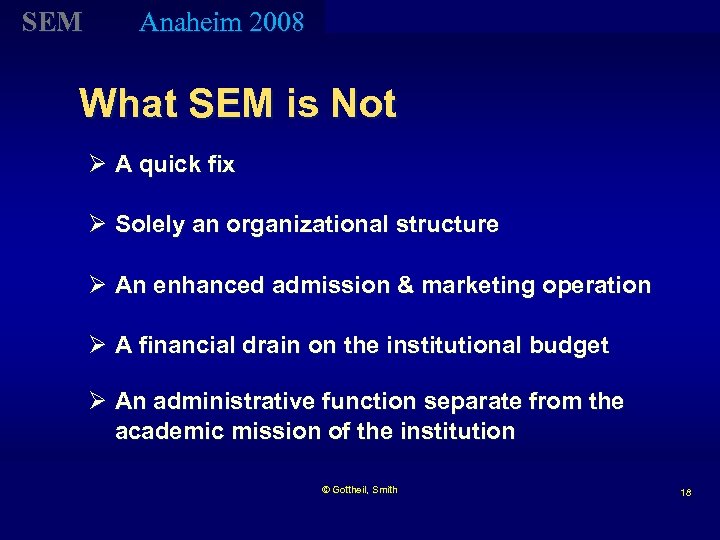 SEM Anaheim 2008

What SEM is Not

➢ A quick fix

➢ Solely an organizational structure

➢ An enhanced admission & marketing operation

➢ A financial drain on the institutional budget

➢ An administrative function separate from the academic mission of the institution

© Gottheil, Smith

18